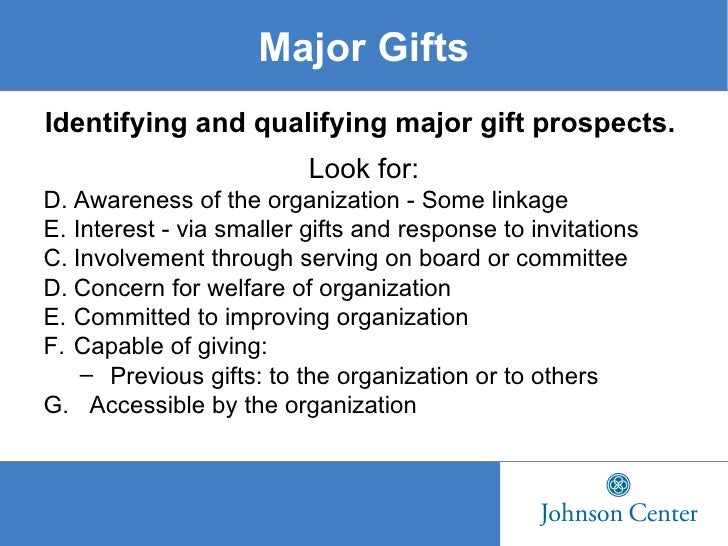 Major Gifts

Identifying and qualifying major gift prospects.

Look for:

D. Awareness of the organization - Some linkage
E. Interest - via smaller gifts and response to invitations
C. Involvement through serving on board or committee
D. Concern for welfare of organization
E. Committed to improving organization
F. Capable of giving:
– Previous gifts: to the organization or to others
G. Accessible by the organization

Johnson Center